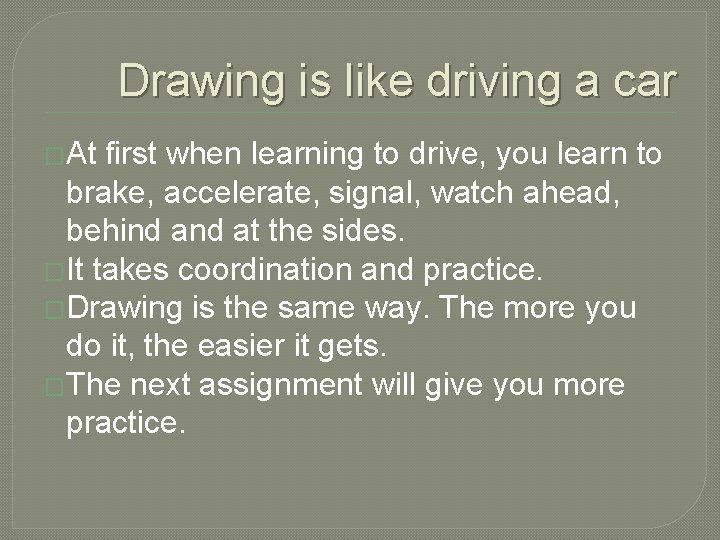 Drawing is like driving a car

At first when learning to drive, you learn to brake, accelerate, signal, watch ahead, behind and at the sides.

It takes coordination and practice.

Drawing is the same way. The more you do it, the easier it gets.

The next assignment will give you more practice.